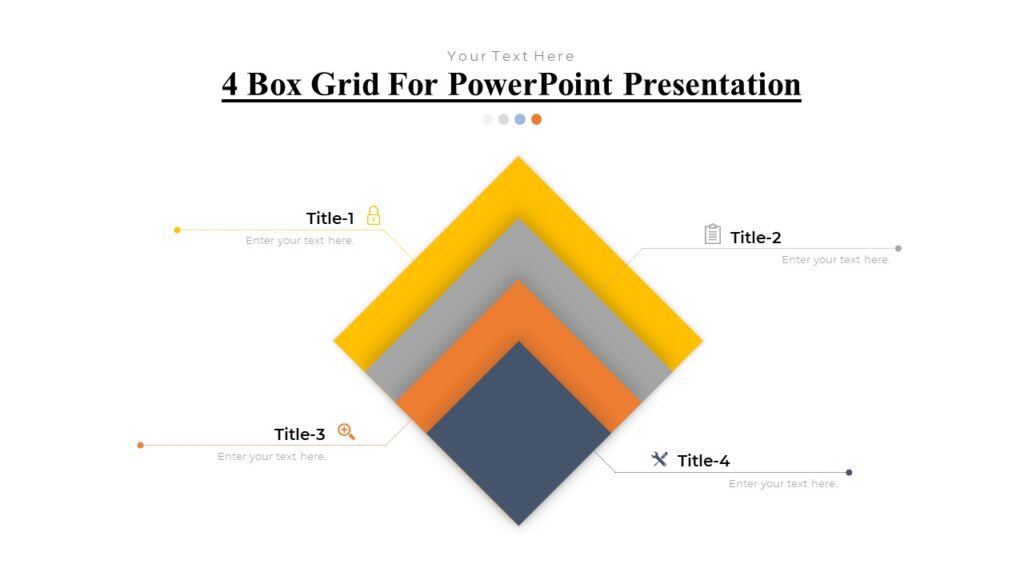 Your Text Here

4 Box Grid For PowerPoint Presentation

Title-1
Enter your text here.

Title-2
Enter your text here.

Title-3
Enter your text here.

Title-4
Enter your text here.